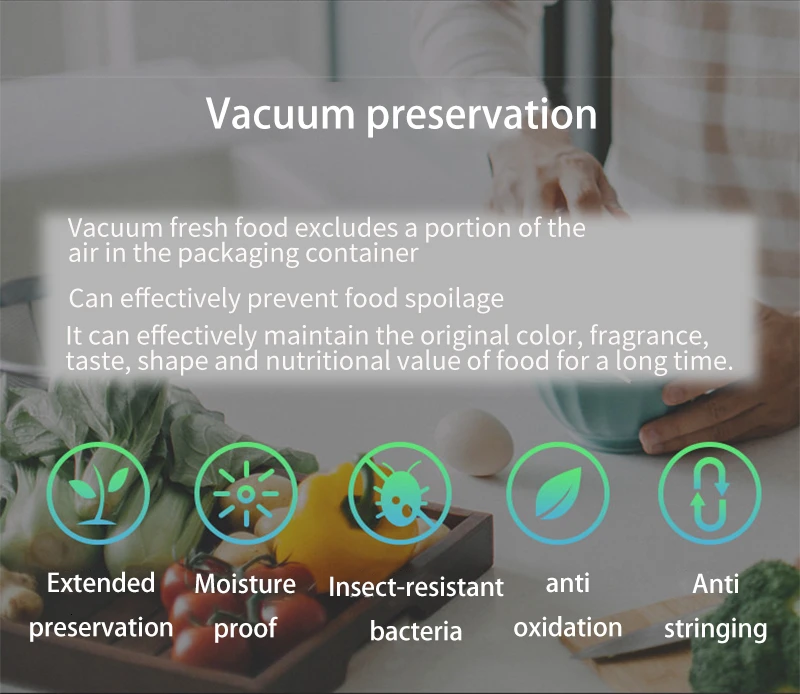 Vacuum preservation

Vacuum fresh food excludes a portion of the air in the packaging container

Can effectively prevent food spoilage

It can effectively maintain the original color, fragrance, taste, shape and nutritional value of food for a long time.

Extended preservation

Moisture proof

Insect-resistant bacteria

anti oxidation

Anti stringing